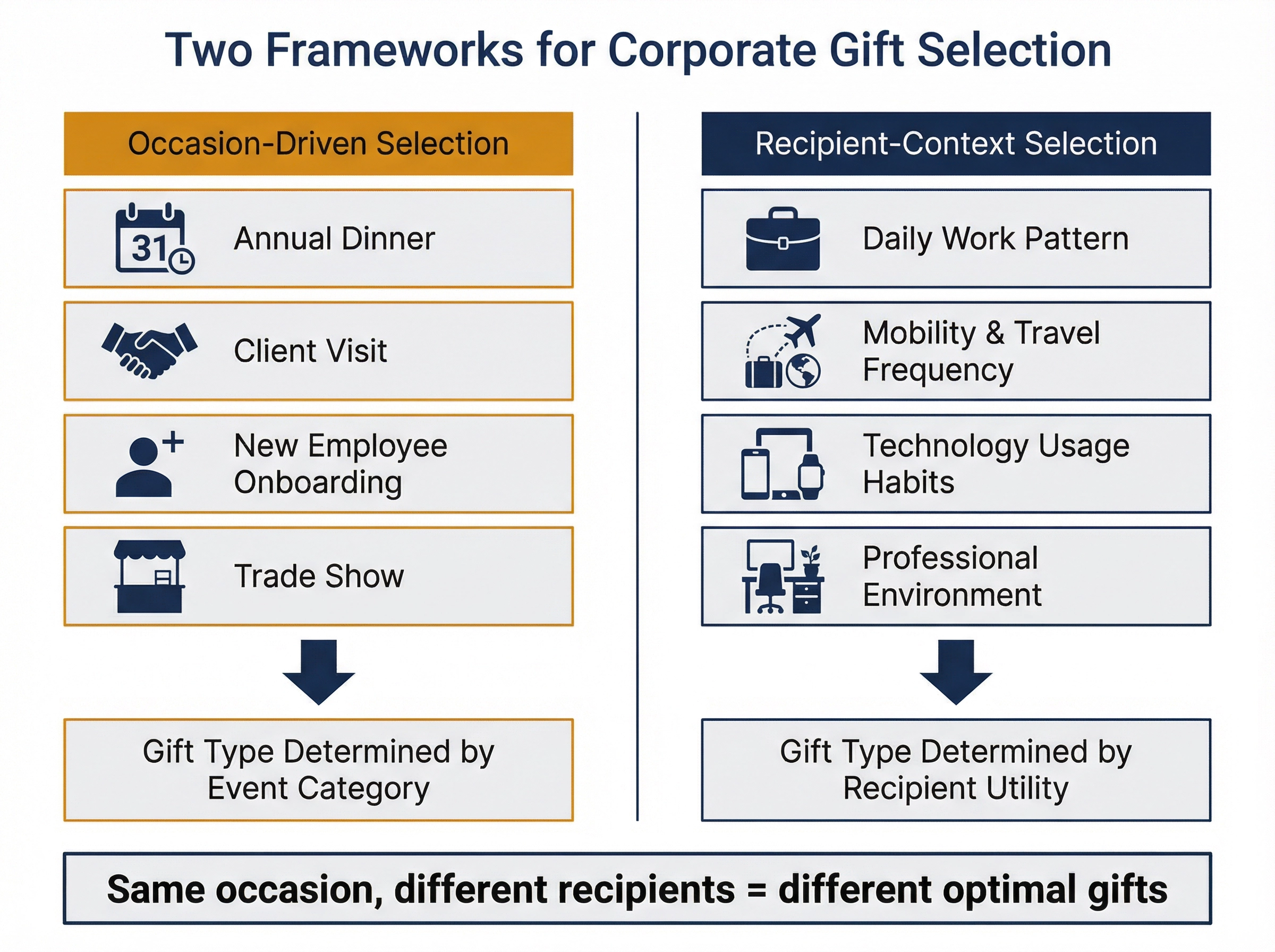 Two Frameworks for Corporate Gift Selection

Occasion-Driven Selection

31

Annual Dinner

Client Visit

New Employee Onboarding

Trade Show

Gift Type Determined by Event Category

Recipient-Context Selection

Daily Work Pattern

Mobility & Travel Frequency

Technology Usage Habits

Professional Environment

Gift Type Determined by Recipient Utility

Same occasion, different recipients = different optimal gifts